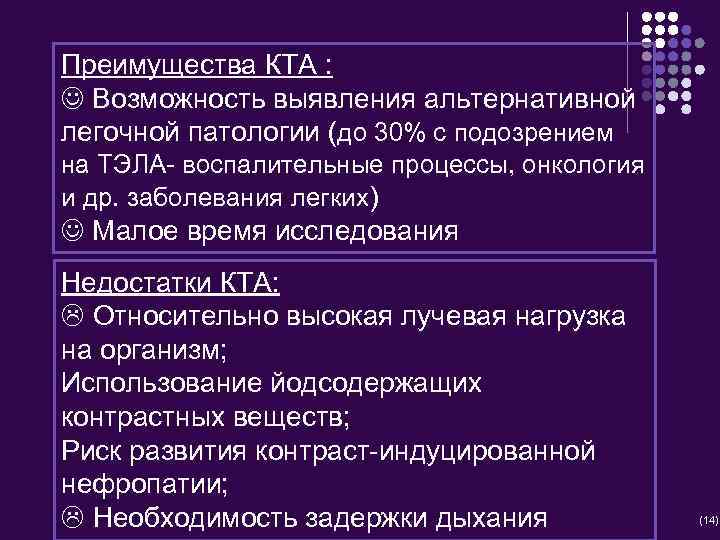 Преимущества КТА :
☺ Возможность выявления альтернативной легочной патологии (до 30% с подозрением на ТЭЛА- воспалительные процессы, онкология и др. заболевания легких)
☺ Малое время исследования

Недостатки КТА:
☹ Относительно высокая лучевая нагрузка на организм;
Использование йодсодержащих контрастных веществ;
Риск развития контраст-индуцированной нефропатии;
☹ Необходимость задержки дыхания

(14)